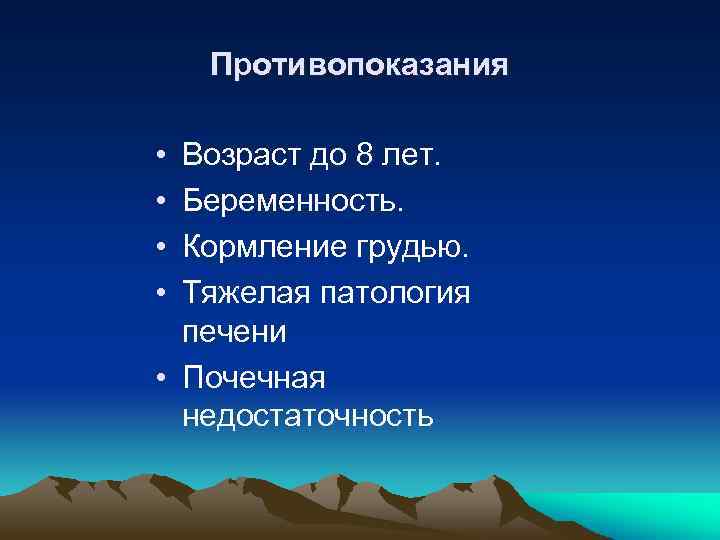 Противопоказания

• Возраст до 8 лет.
• Беременность.
• Кормление грудью.
• Тяжелая патология печени
• Почечная недостаточность